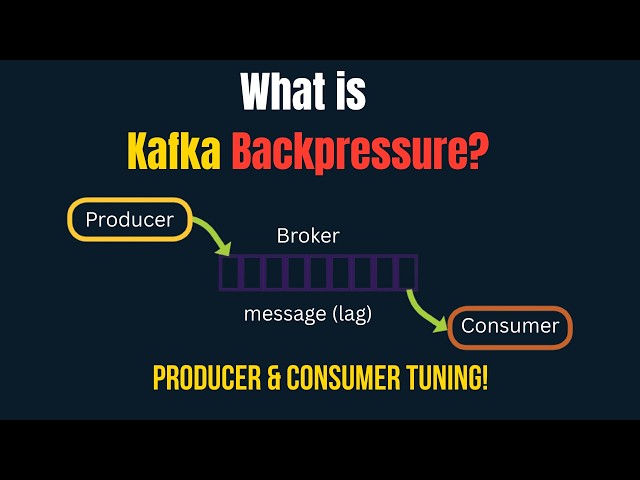 What is
Kafka Backpressure?

Producer

Broker

message (lag)

Consumer

PRODUCER & CONSUMER TUNING!